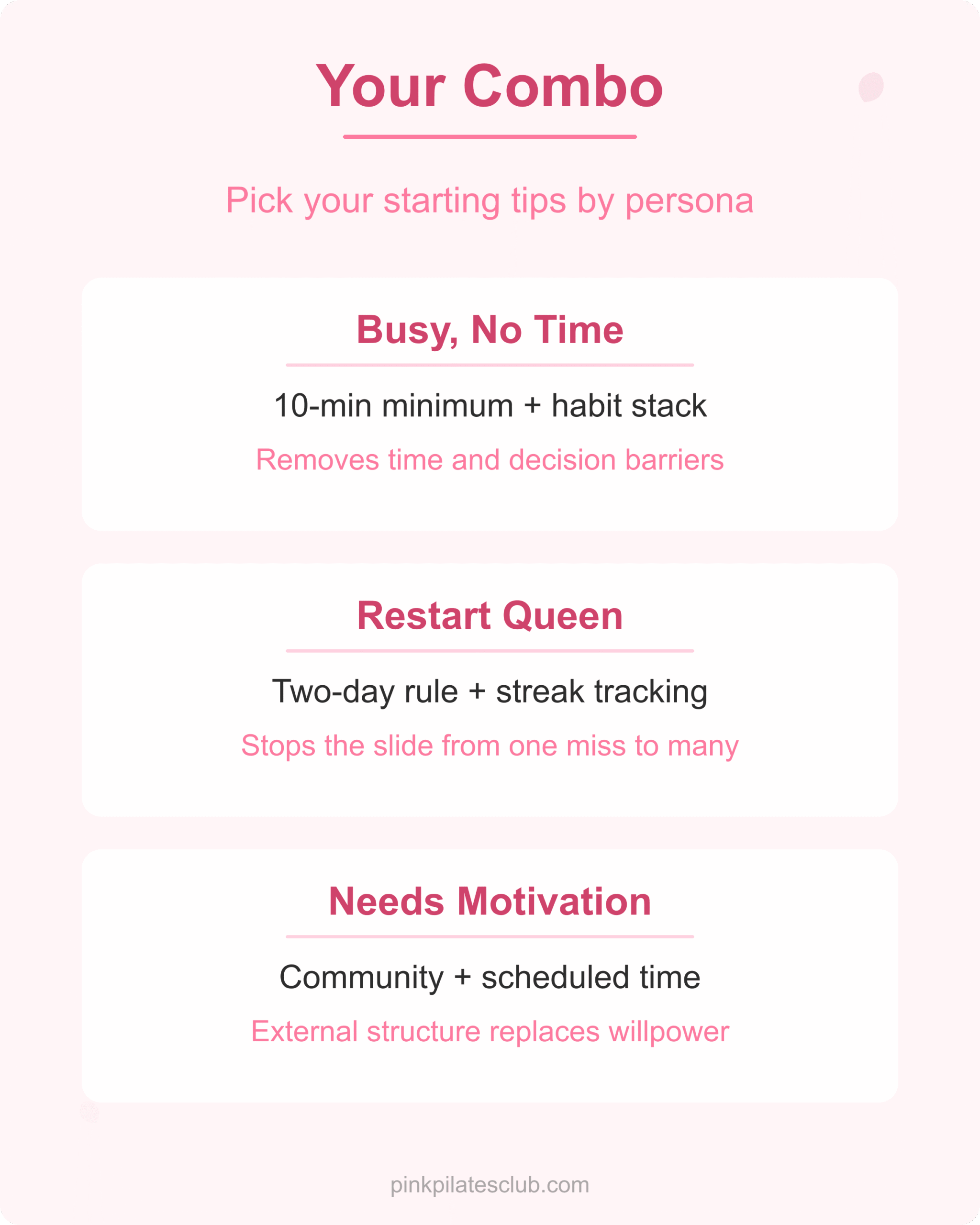 Your Combo

Pick your starting tips by persona

Busy, No Time

10-min minimum + habit stack

Removes time and decision barriers

Restart Queen

Two-day rule + streak tracking

Stops the slide from one miss to many

Needs Motivation

Community + scheduled time

External structure replaces willpower

pinkpilatesclub.com